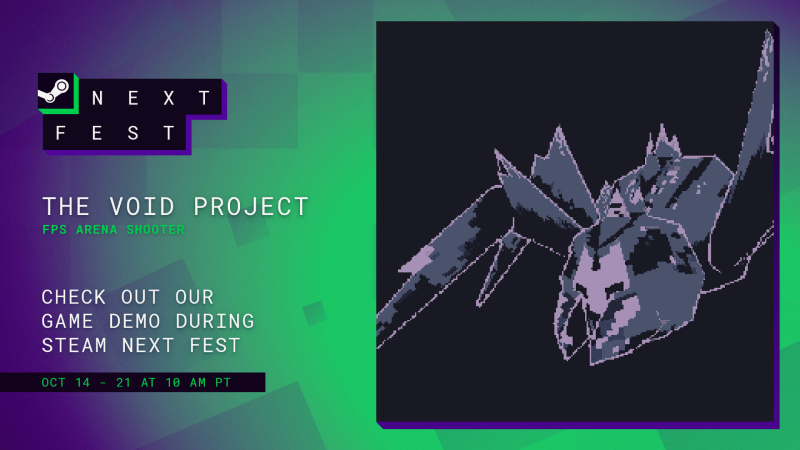 NEXT FEST

THE VOID PROJECT
FPS ARENA SHOOTER

CHECK OUT OUR GAME DEMO DURING STEAM NEXT FEST

OCT 14 - 21 AT 10 AM PT